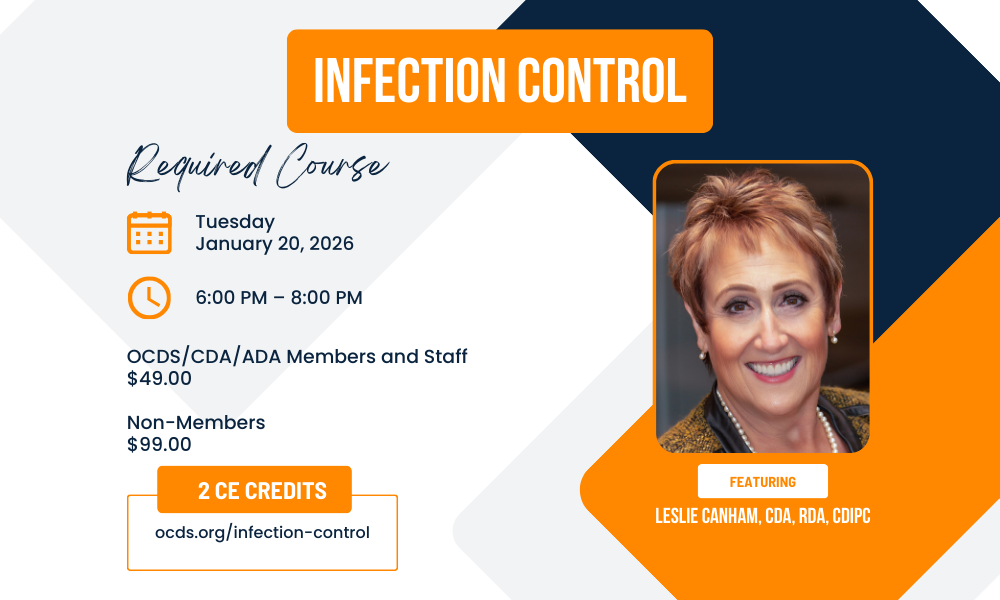 INFECTION CONTROL

Required Course

Tuesday
January 20, 2026

6:00 PM – 8:00 PM

OCDS/CDA/ADA Members and Staff
$49.00

Non-Members
$99.00

2 CE CREDITS

ocds.org/infection-control

FEATURING

LESLIE CANHAM, CDA, RDA, CDIPC